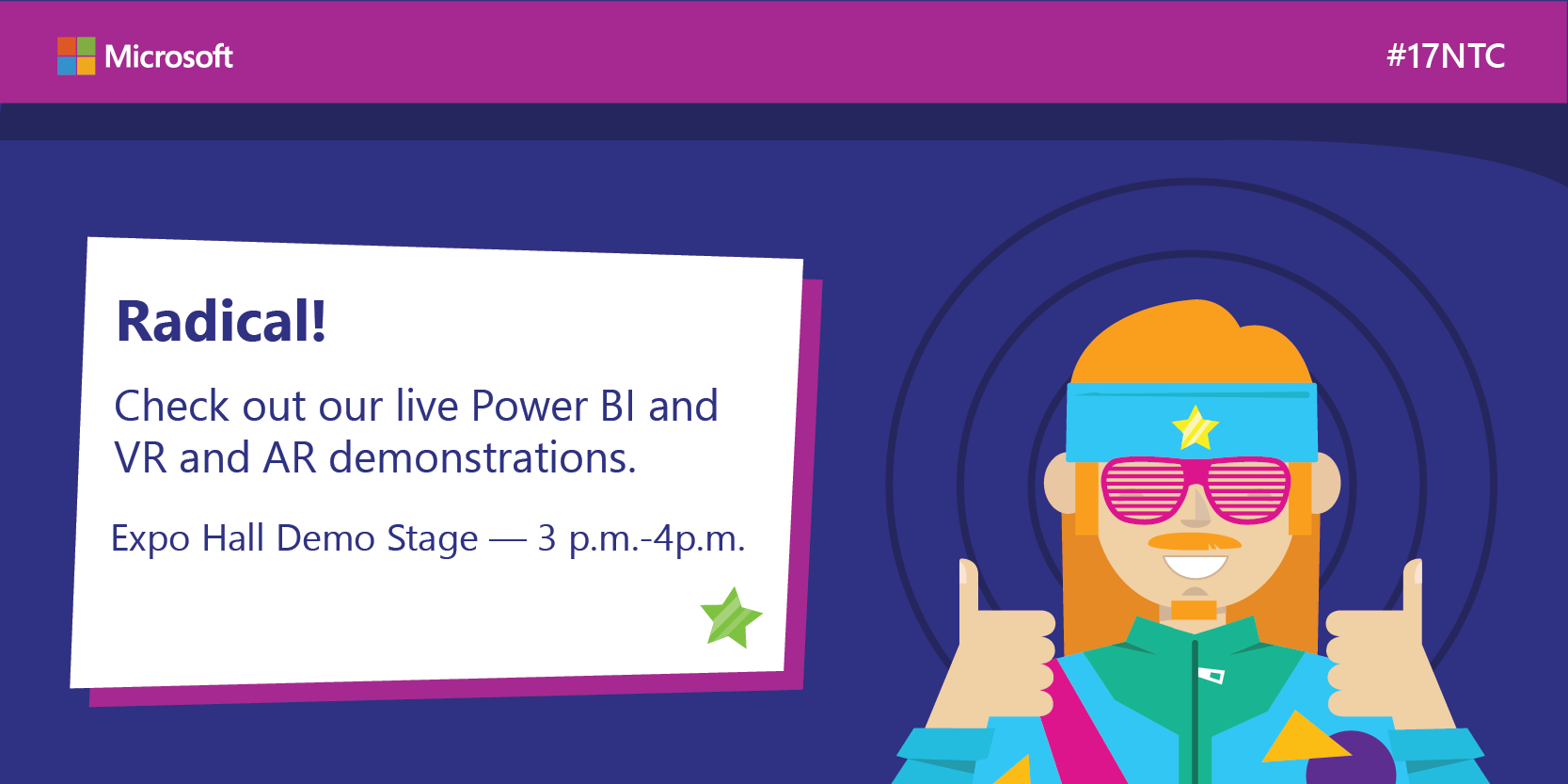 Microsoft

#17NTC

Radical!

Check out our live Power BI and VR and AR demonstrations.

Expo Hall Demo Stage — 3 p.m.-4p.m.